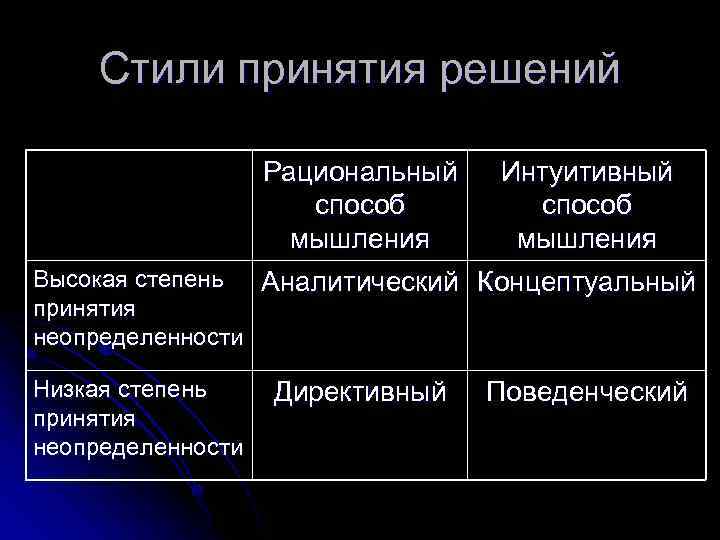 Стили принятия решений

| | Рациональный способ мышления | Интуитивный способ мышления |
|---|---|---|
| Высокая степень принятия неопределенности | Аналитический | Концептуальный |
| Низкая степень принятия неопределенности | Директивный | Поведенческий |